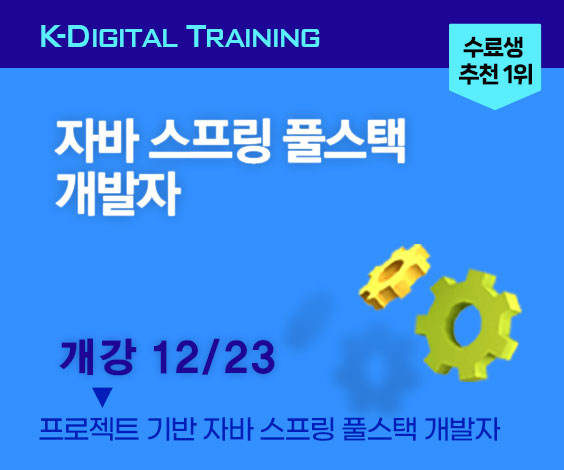 K-DIGITAL TRAINING

수료생
추천 1위

자바 스프링 풀스택
개발자

개강 12/23

▼

프로젝트 기반 자바 스프링 풀스택 개발자